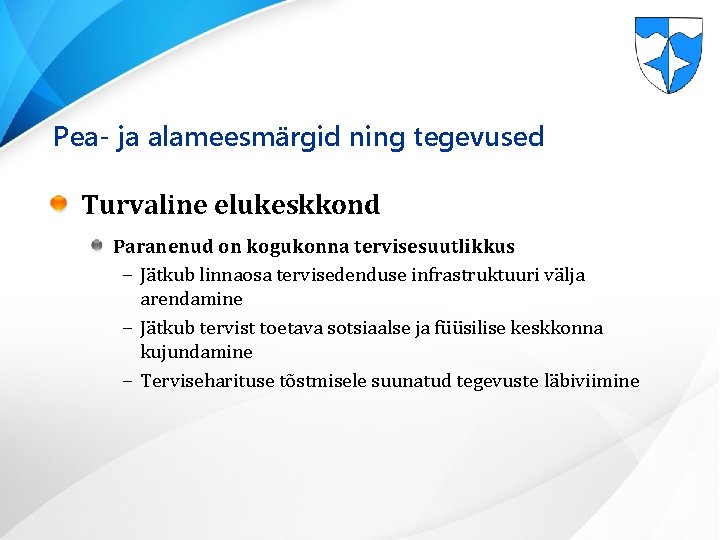 Pea- ja alameesmärgid ning tegevused

Turvaline elukeskkond

Paranenud on kogukonna tervisesuutlikkus

– Jätkub linnaosa tervisedenduse infrastruktuuri välja arendamine

– Jätkub tervist toetava sotsiaalse ja füüsilise keskkonna kujundamine

– Terviseharituse tõstmisele suunatud tegevuste läbiviimine